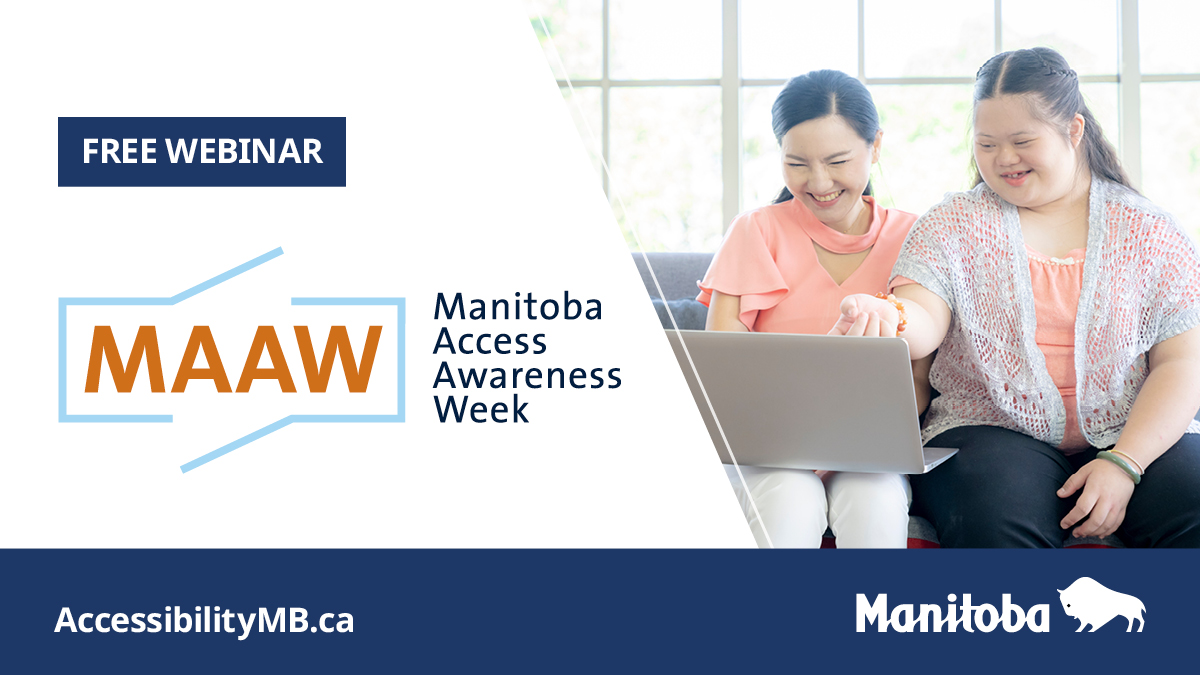 FREE WEBINAR

MAAW

Manitoba Access Awareness Week

AccessibilityMB.ca

Manitoba